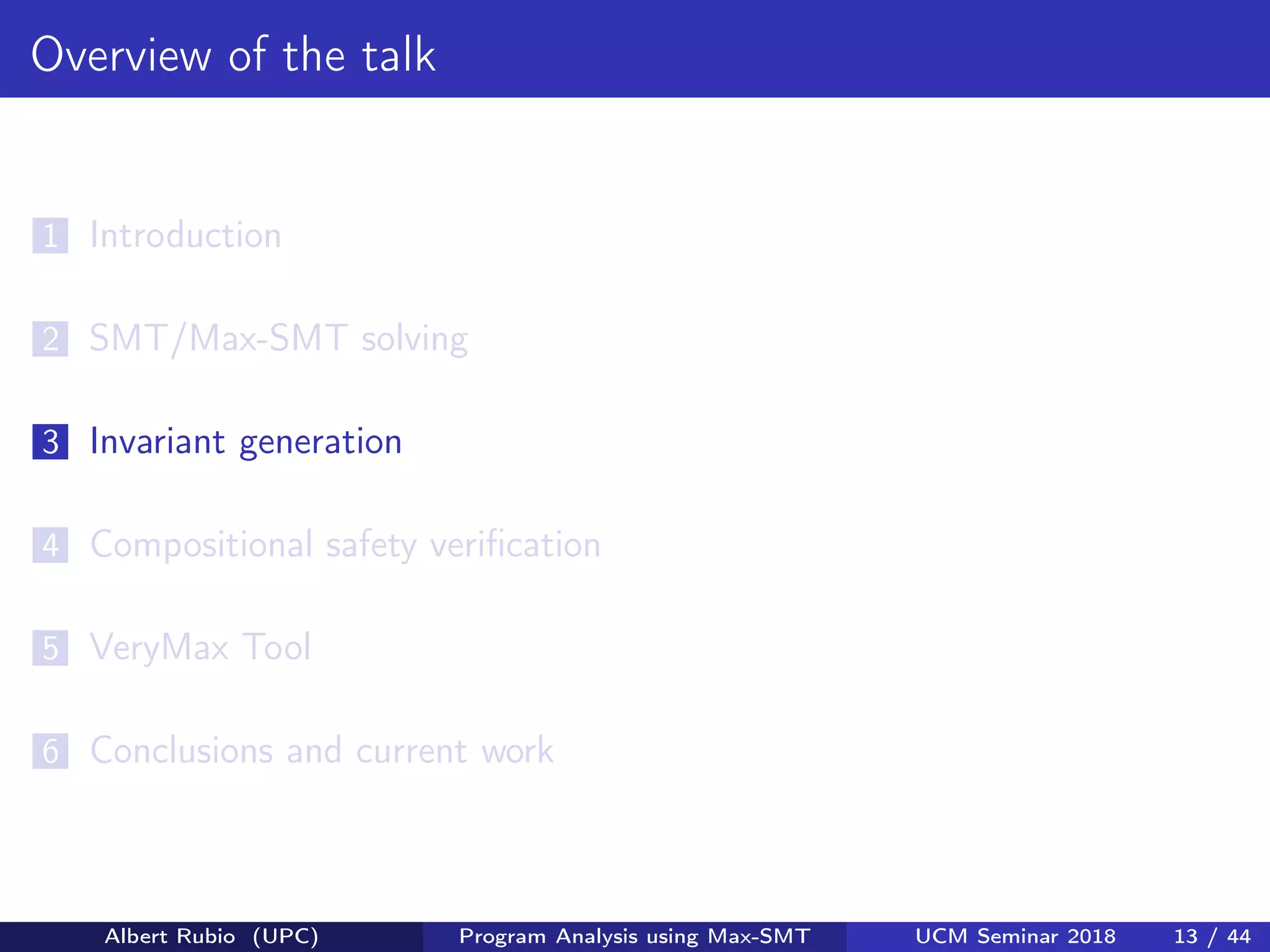 Overview of the talk

1 Introduction

2 SMT/Max-SMT solving

3 Invariant generation

4 Compositional safety verification

5 VeryMax Tool

6 Conclusions and current work

Albert Rubio (UPC) Program Analysis using Max-SMT UCM Seminar 2018 13 / 44